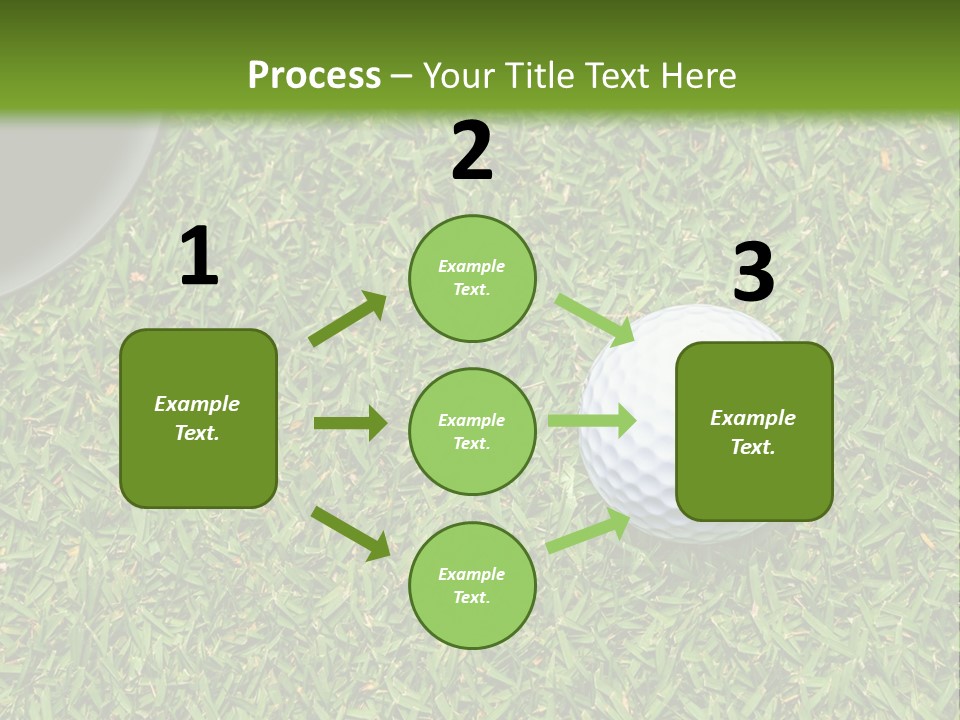 Process – Your Title Text Here

1

Example Text.

2

Example Text.

Example Text.

Example Text.

3

Example Text.